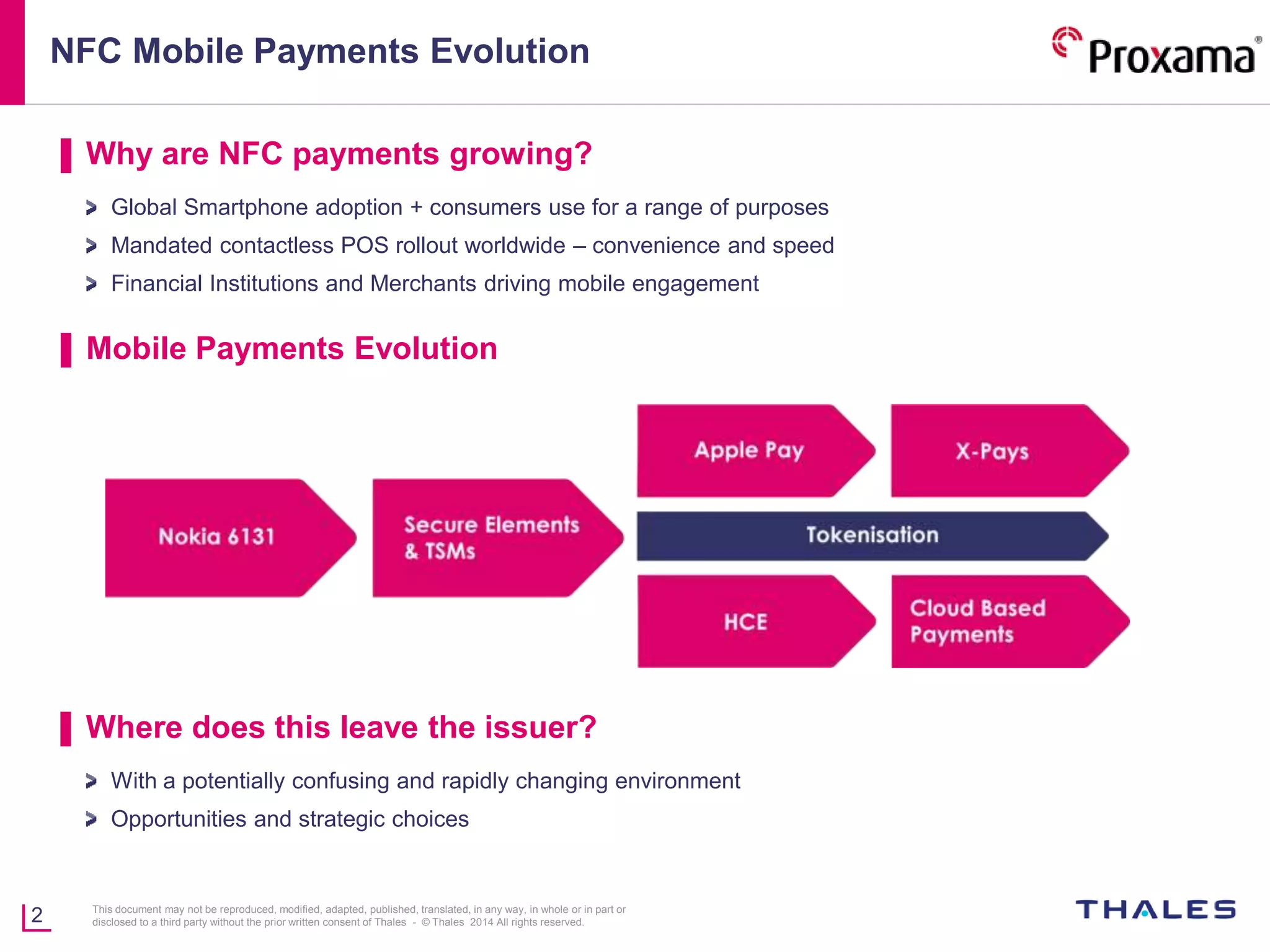 NFC Mobile Payments Evolution

Proxama®

Why are NFC payments growing?

Global Smartphone adoption + consumers use for a range of purposes

Mandated contactless POS rollout worldwide – convenience and speed

Financial Institutions and Merchants driving mobile engagement

Mobile Payments Evolution

Nokia 6131

Secure Elements & TSMs

Apple Pay

X-Pays

Tokenisation

HCE

Cloud Based Payments

Where does this leave the issuer?

With a potentially confusing and rapidly changing environment

Opportunities and strategic choices

2

This document may not be reproduced, modified, adapted, published, translated, in any way, in whole or in part or disclosed to a third party without the prior written consent of Thales - © Thales 2014 All rights reserved.

THALES